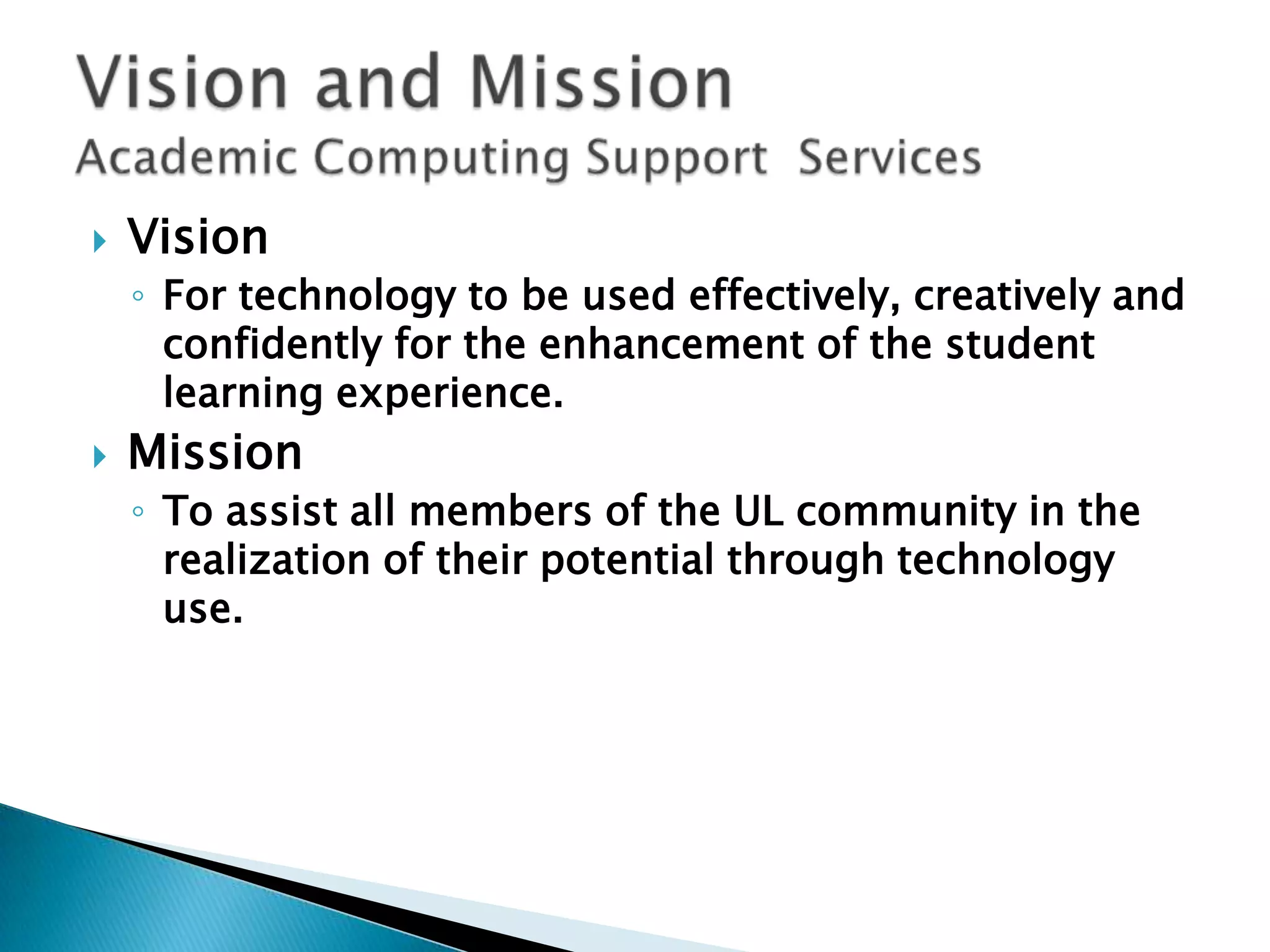 Vision and Mission
Academic Computing Support Services

Vision
For technology to be used effectively, creatively and confidently for the enhancement of the student learning experience.

Mission
To assist all members of the UL community in the realization of their potential through technology use.